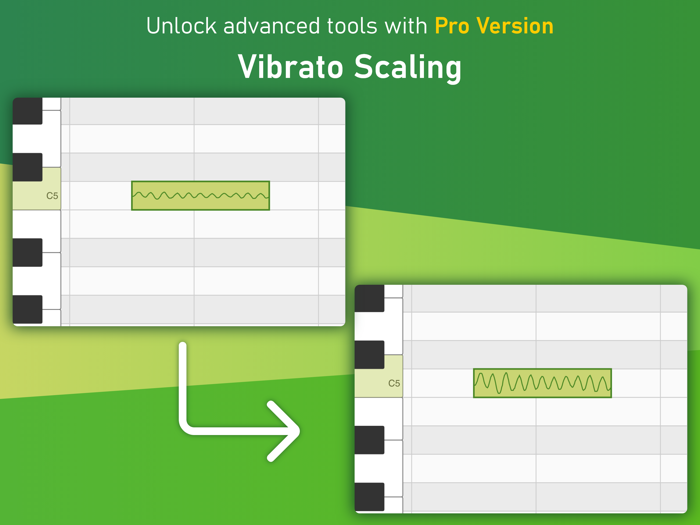 Unlock advanced tools with Pro Version

Vibrato Scaling

C5

C5